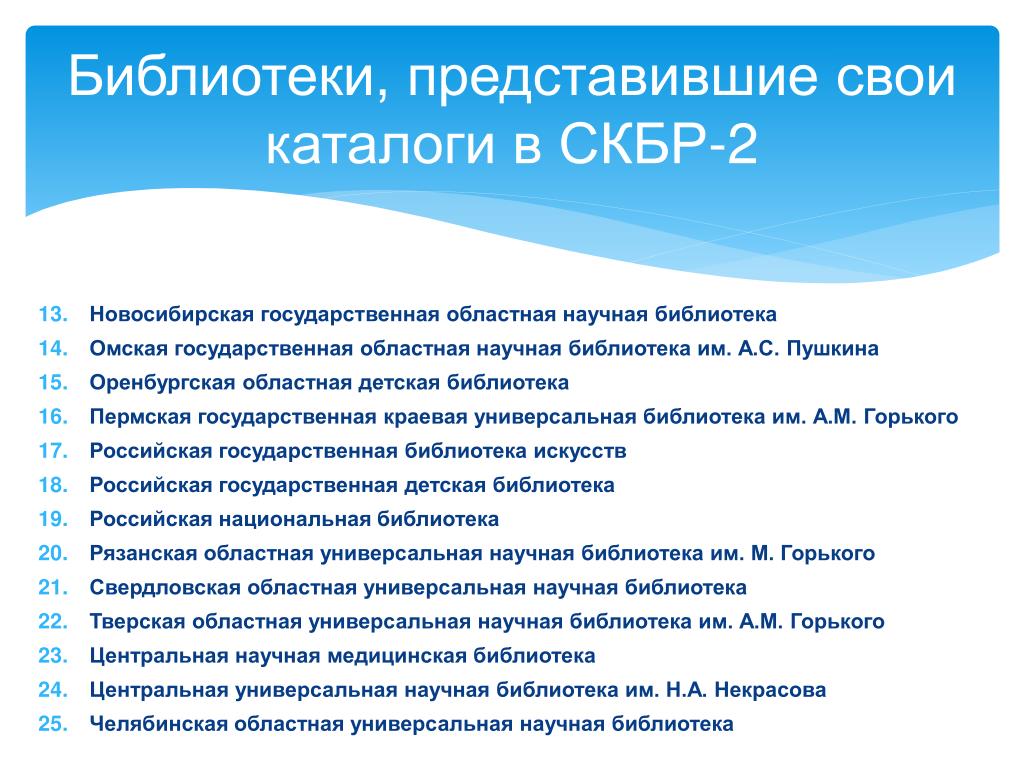 Библиотеки, представившие свои каталоги в СКБР-2

13. Новосибирская государственная областная научная библиотека
14. Омская государственная областная научная библиотека им. А.С. Пушкина
15. Оренбургская областная детская библиотека
16. Пермская государственная краевая универсальная библиотека им. А.М. Горького
17. Российская государственная библиотека искусств
18. Российская государственная детская библиотека
19. Российская национальная библиотека
20. Рязанская областная универсальная научная библиотека им. М. Горького
21. Свердловская областная универсальная научная библиотека
22. Тверская областная универсальная научная библиотека им. А.М. Горького
23. Центральная научная медицинская библиотека
24. Центральная универсальная научная библиотека им. Н.А. Некрасова
25. Челябинская областная универсальная научная библиотека